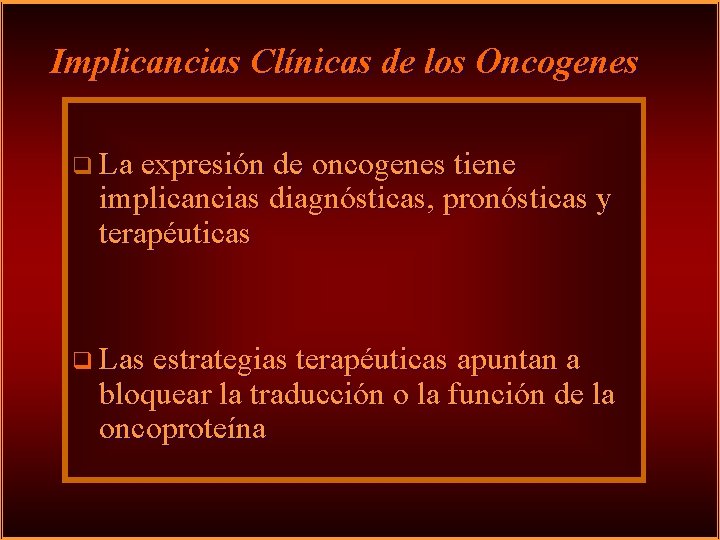 Implicancias Clínicas de los Oncogenes

❑ La expresión de oncogenes tiene implicancias diagnósticas, pronósticas y terapéuticas

❑ Las estrategias terapéuticas apuntan a bloquear la traducción o la función de la oncoproteína